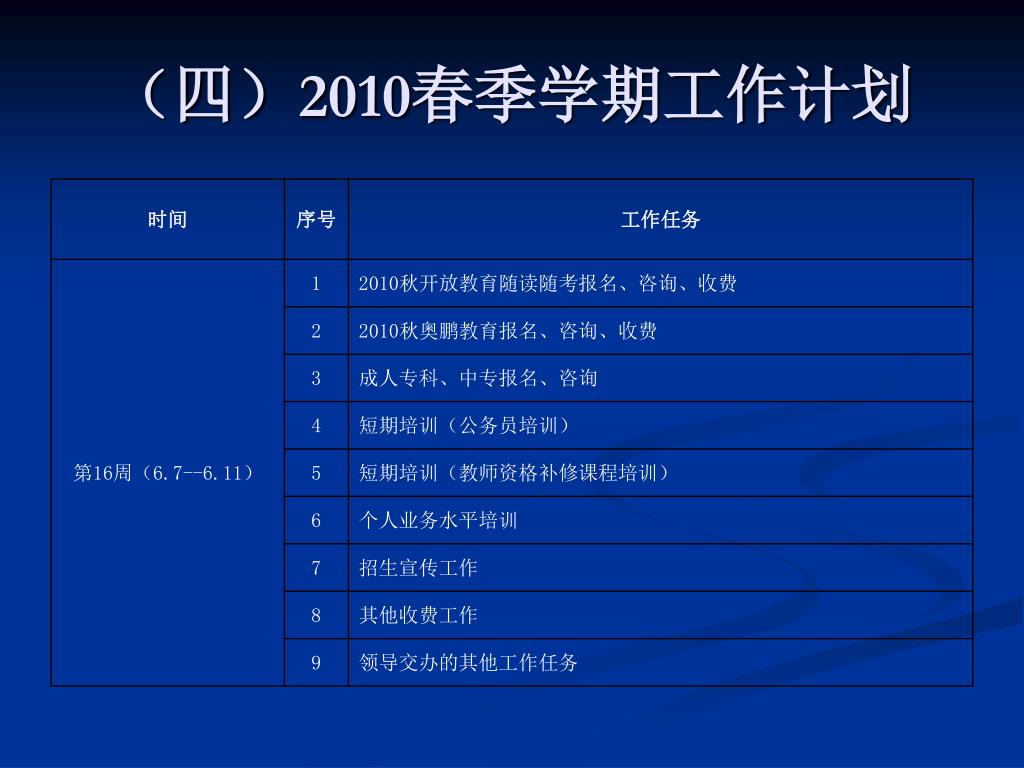 （四）2010春季学期工作计划

| 时间 | 序号 | 工作任务 |
|---|---|---|
| 第16周（6.7--6.11） | 1 | 2010秋开放教育随读随考报名、咨询、收费 |
| | 2 | 2010秋奥鹏教育报名、咨询、收费 |
| | 3 | 成人专科、中专报名、咨询 |
| | 4 | 短期培训（公务员培训） |
| | 5 | 短期培训（教师资格补修课程培训） |
| | 6 | 个人业务水平培训 |
| | 7 | 招生宣传工作 |
| | 8 | 其他收费工作 |
| | 9 | 领导交办的其他工作任务 |